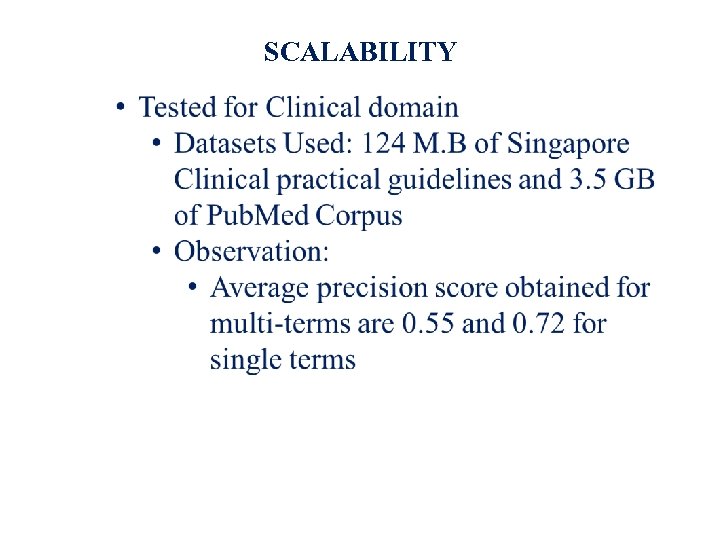 SCALABILITY

• Tested for Clinical domain
  • Datasets Used: 124 M.B of Singapore Clinical practical guidelines and 3.5 GB of PubMed Corpus
  • Observation:
    • Average precision score obtained for multi-terms are 0.55 and 0.72 for single terms